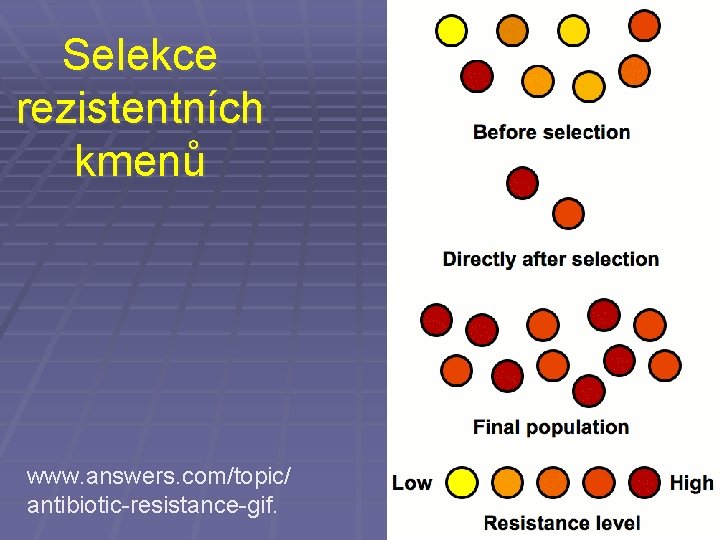 Selekce rezistentních kmenů

www.answers.com/topic/antibiotic-resistance-gif.

Before selection

Directly after selection

Final population

Low High

Resistance level